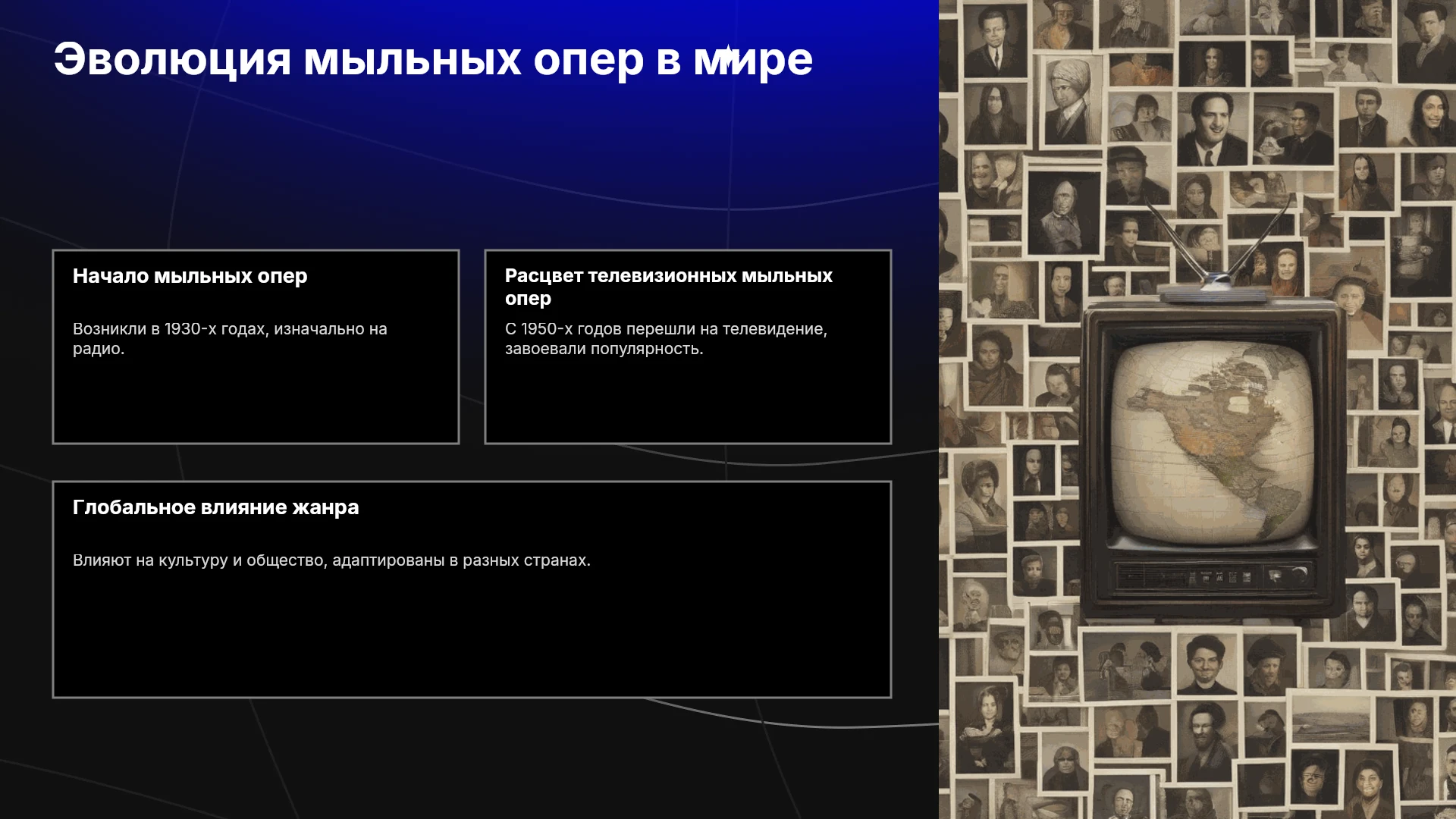 Эволюция мыльных опер в мире

Начало мыльных опер

Возникли в 1930-х годах, изначально на радио.

Расцвет телевизионных мыльных опер

С 1950-х годов перешли на телевидение, завоевали популярность.

Глобальное влияние жанра

Влияют на культуру и общество, адаптированы в разных странах.